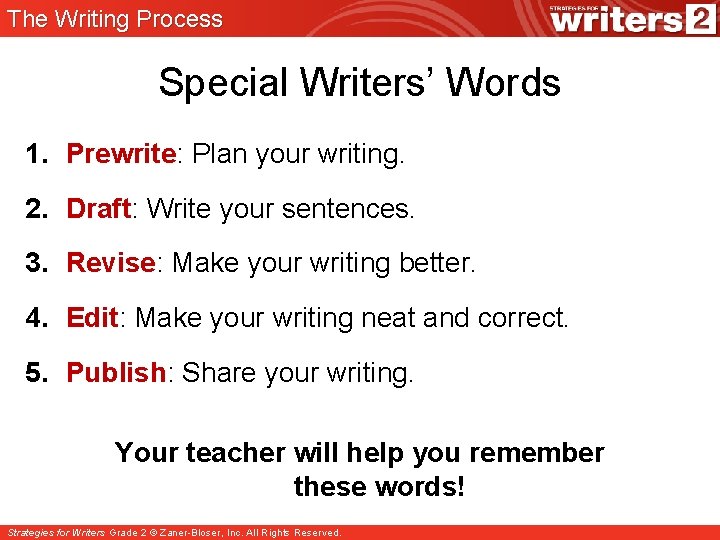 The Writing Process

STRATEGIES FOR writers 2

Special Writers' Words

1. Prewrite: Plan your writing.

2. Draft: Write your sentences.

3. Revise: Make your writing better.

4. Edit: Make your writing neat and correct.

5. Publish: Share your writing.

Your teacher will help you remember these words!

Strategies for Writers Grade 2 © Zaner-Bloser, Inc. All Rights Reserved.